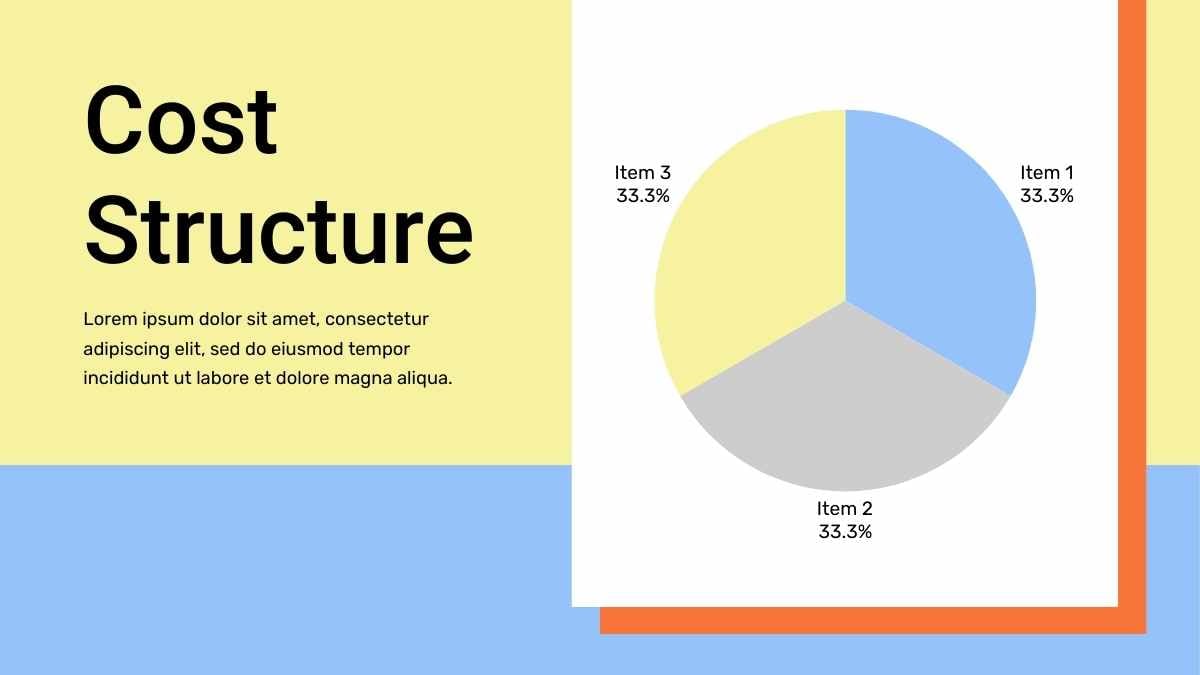 Cost Structure

Lorem ipsum dolor sit amet, consectetur adipiscing elit, sed do eiusmod tempor incididunt ut labore et dolore magna aliqua.

Item 3
33.3%

Item 1
33.3%

Item 2
33.3%